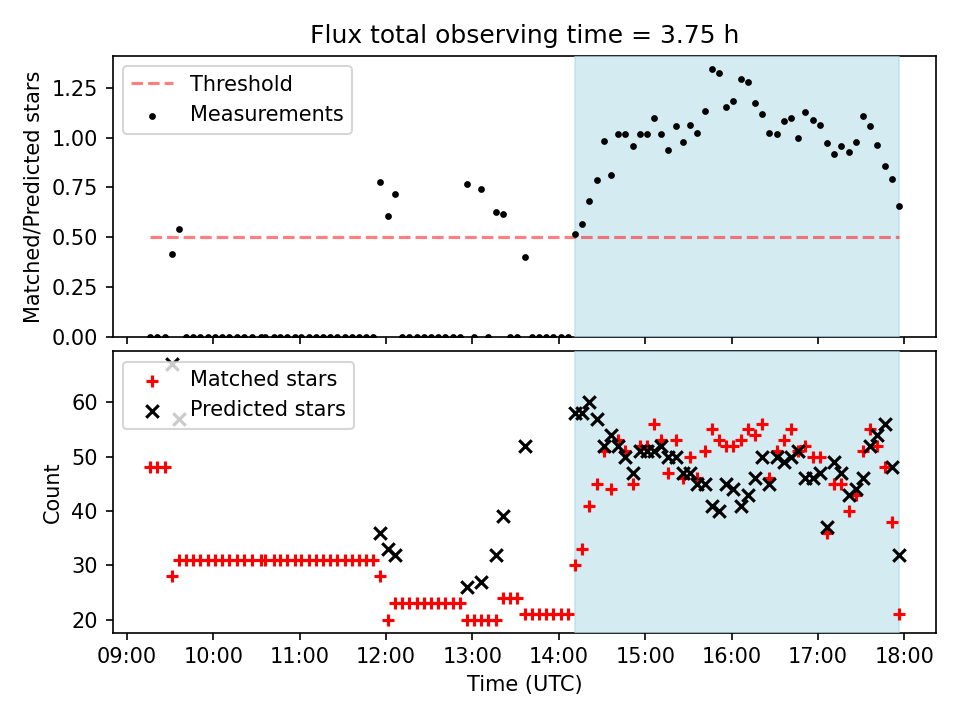 Flux total observing time = 3.75 h

Threshold
Measurements

Matched/Predicted stars

1.25
1.00
0.75
0.50
0.25
0.00

Matched stars
Predicted stars

Count

60
50
40
30
20

09:00 10:00 11:00 12:00 13:00 14:00 15:00 16:00 17:00 18:00

Time (UTC)